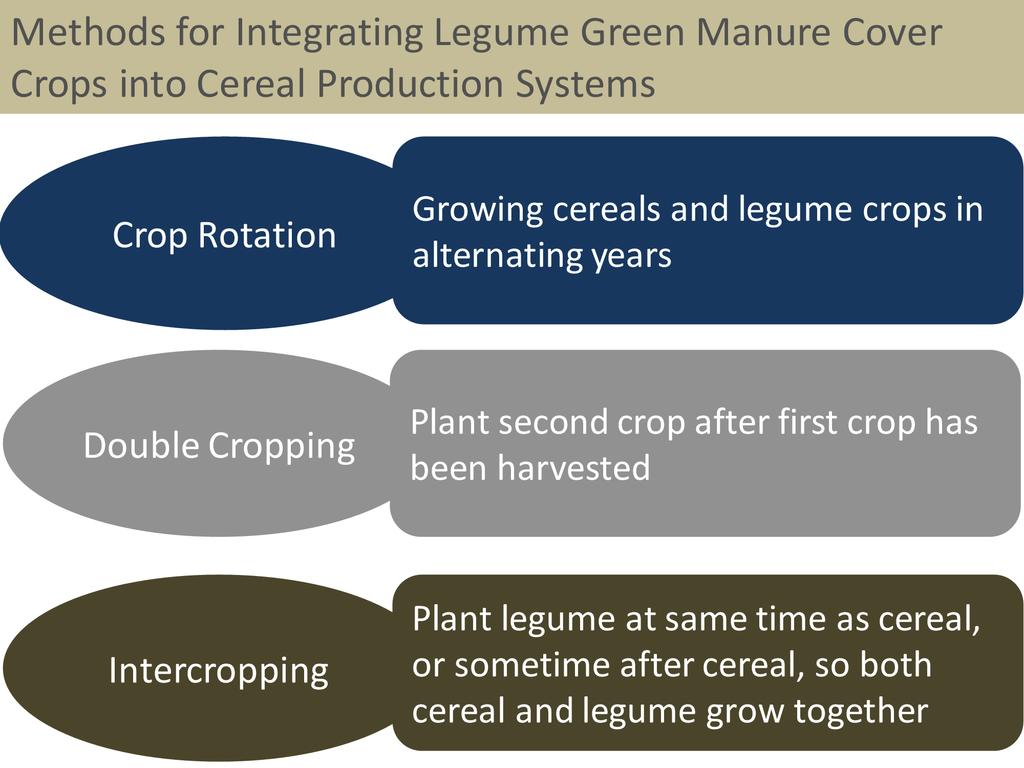 Methods for Integrating Legume Green Manure Cover Crops into Cereal Production Systems

Crop Rotation

Growing cereals and legume crops in alternating years

Double Cropping

Plant second crop after first crop has been harvested

Intercropping

Plant legume at same time as cereal, or sometime after cereal, so both cereal and legume grow together